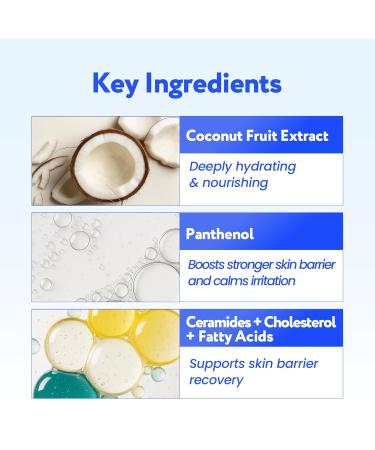 Key Ingredients

Coconut Fruit Extract

Deeply hydrating & nourishing

Panthenol

Boosts stronger skin barrier and calms irritation

Ceramides + Cholesterol + Fatty Acids

Supports skin barrier recovery